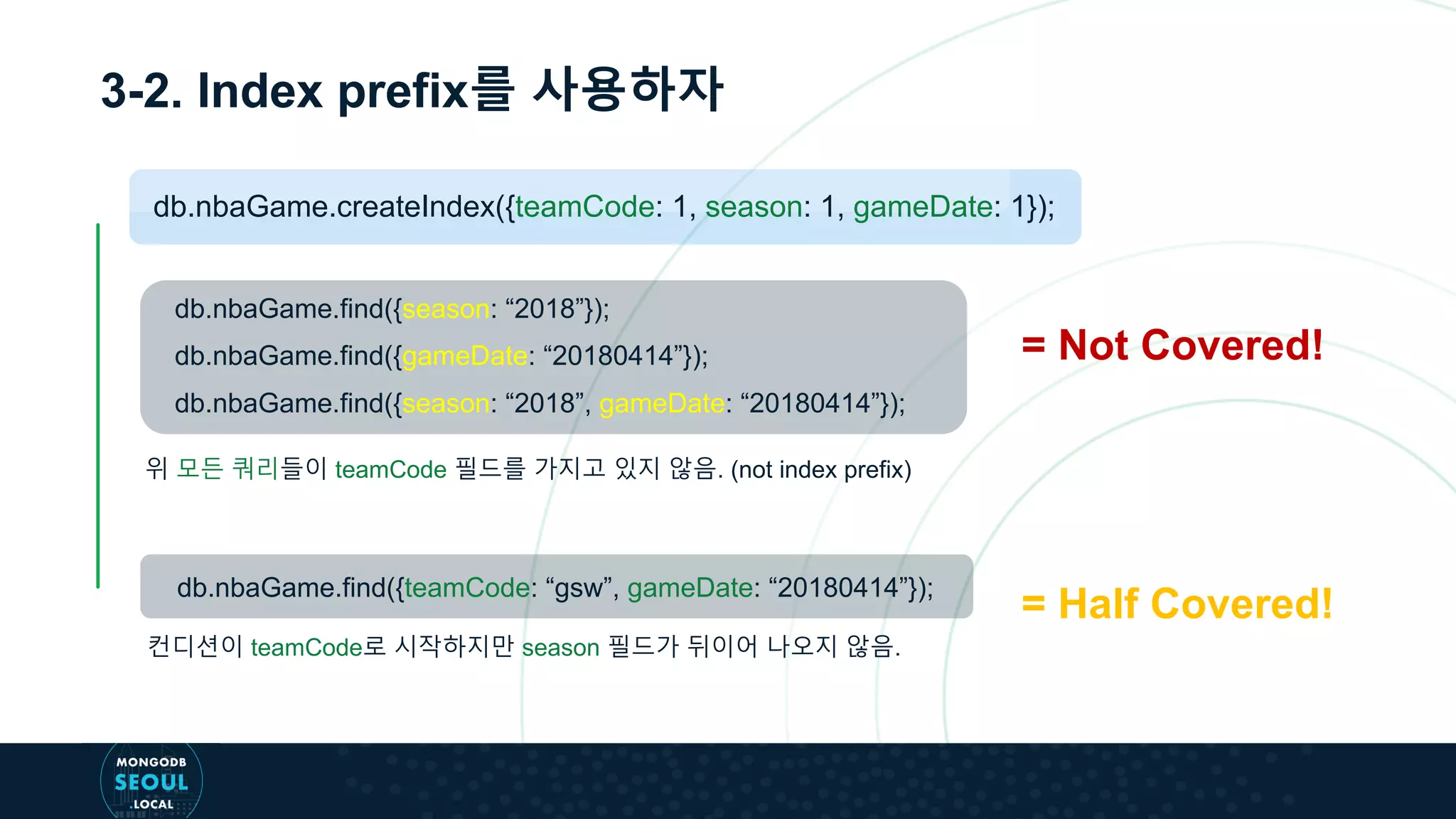 3-2. Index prefix를 사용하자

db.nbaGame.createIndex({teamCode: 1, season: 1, gameDate: 1});

db.nbaGame.find({season: “2018”});
db.nbaGame.find({gameDate: “20180414”});
db.nbaGame.find({season: “2018”, gameDate: “20180414”});

= Not Covered!

위 모든 쿼리들이 teamCode 필드를 가지고 있지 않음. (not index prefix)

db.nbaGame.find({teamCode: “gsw”, gameDate: “20180414”});

= Half Covered!

컨디션이 teamCode로 시작하지만 season 필드가 뒤이어 나오지 않음.

MONGODB SEOUL .LOCAL